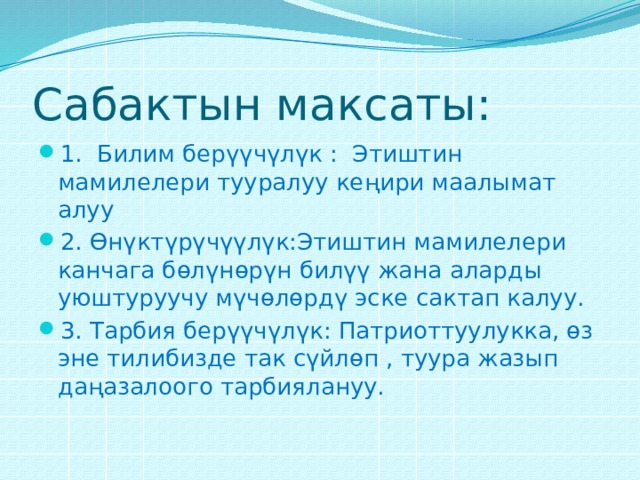 Сабактын максаты:

1. Билим берүүчүлүк : Этиштин мамилелери тууралуу кеңири маалымат алуу

2. Өнүктүрүчүүлүк:Этиштин мамилелери канчага бөлүнөрүн билүү жана аларды уюштуруучу мүчөлөрдү эске сактап калуу.

3. Тарбия берүүчүлүк: Патриоттуулукка, өз эне тилибизде так сүйлөп , туура жазып даңазалоого тарбиялануу.